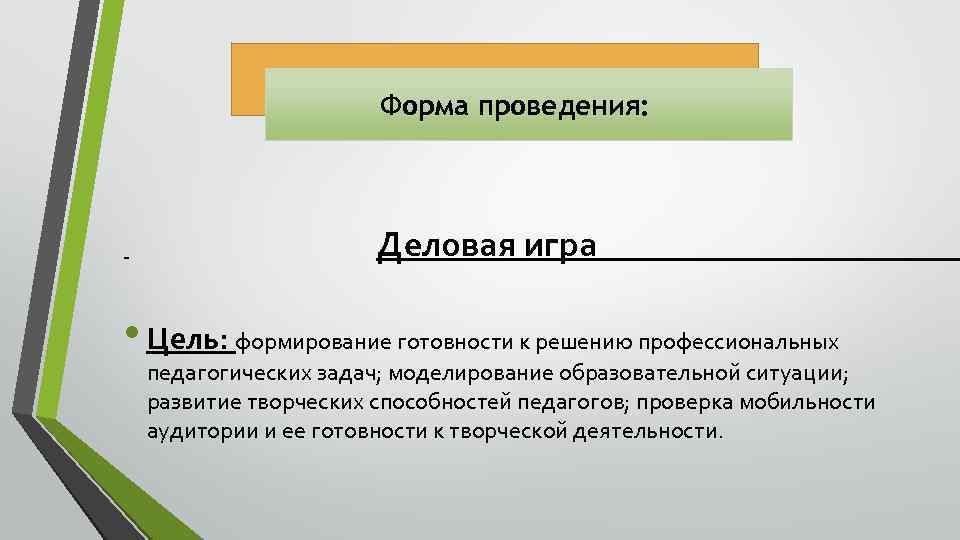 Форма проведения:

-

Деловая игра

• Цель: формирование готовности к решению профессиональных педагогических задач; моделирование образовательной ситуации; развитие творческих способностей педагогов; проверка мобильности аудитории и ее готовности к творческой деятельности.